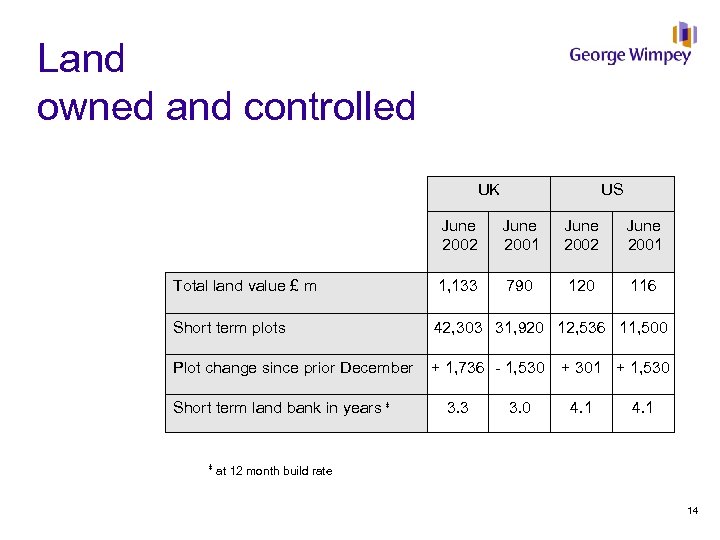 Land
owned and controlled

George Wimpey

| | UK | | US | |
|---|---|---|---|---|
| | June 2002 | June 2001 | June 2002 | June 2001 |
| Total land value £ m | 1,133 | 790 | 120 | 116 |
| Short term plots | 42,303 | 31,920 | 12,536 | 11,500 |
| Plot change since prior December | + 1,736 | - 1,530 | + 301 | + 1,530 |
| Short term land bank in years ‡ | 3.3 | 3.0 | 4.1 | 4.1 |

‡ at 12 month build rate

14